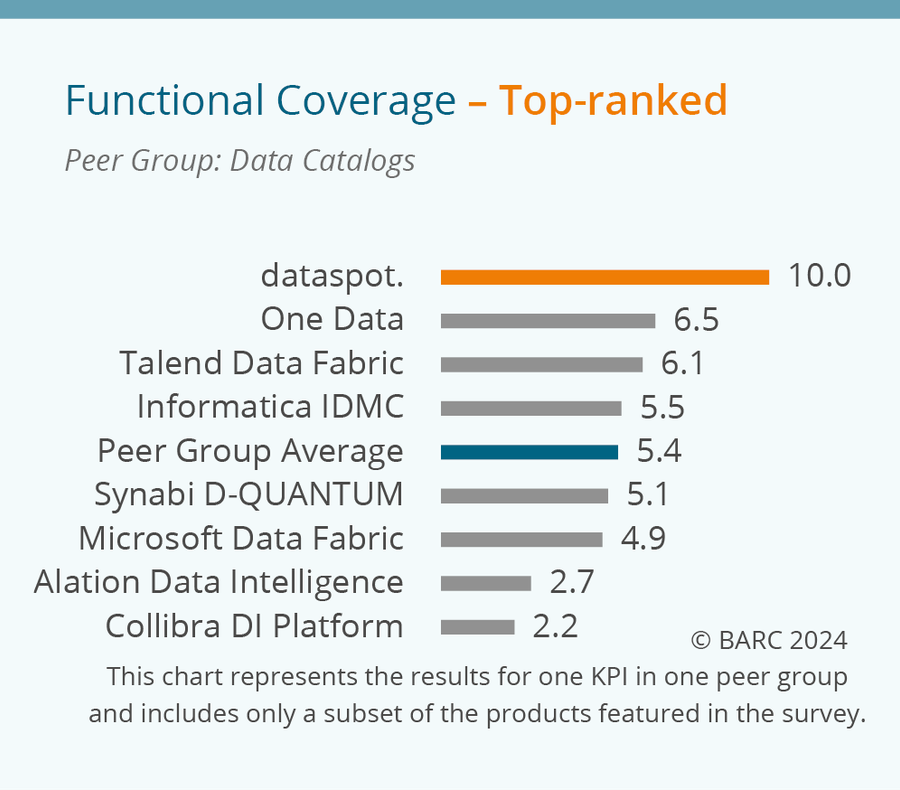 Functional Coverage – Top-ranked

Peer Group: Data Catalogs

dataspot. 10.0
One Data 6.5
Talend Data Fabric 6.1
Informatica IDMC 5.5
Peer Group Average 5.4
Synabi D-QUANTUM 5.1
Microsoft Data Fabric 4.9
Alation Data Intelligence 2.7
Collibra DI Platform 2.2

© BARC 2024

This chart represents the results for one KPI in one peer group and includes only a subset of the products featured in the survey.